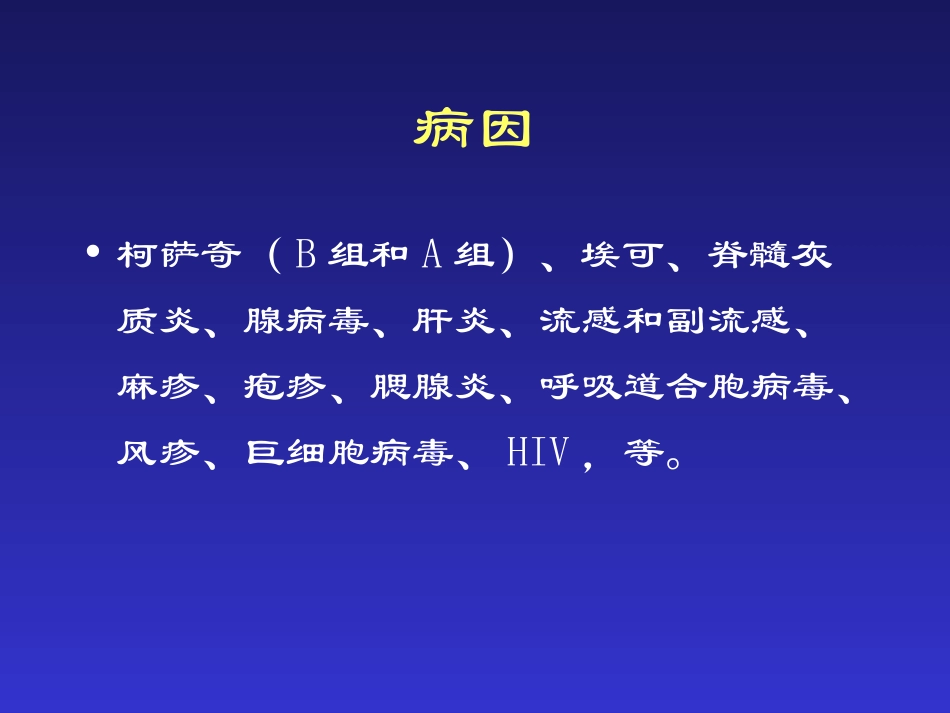 病因

• 柯萨奇（B组和A组）、埃可、脊髓灰质炎、腺病毒、肝炎、流感和副流感、麻疹、疱疹、腮腺炎、呼吸道合胞病毒、风疹、巨细胞病毒、HIV，等。